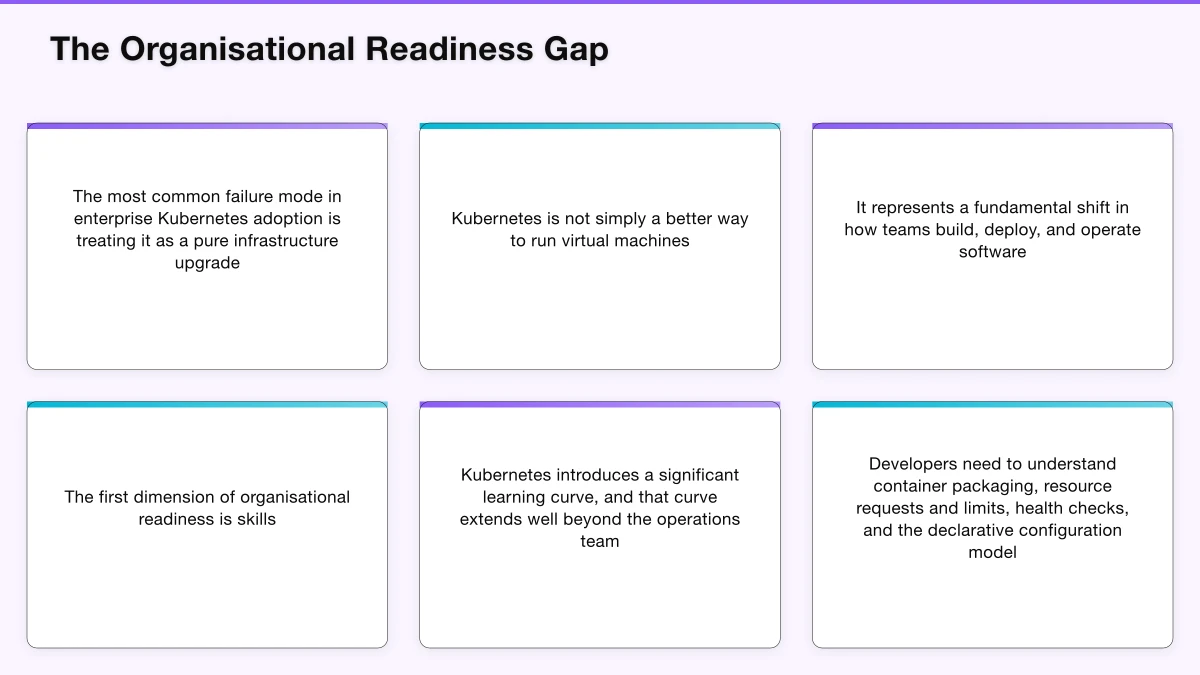 The Organisational Readiness Gap

The most common failure mode in enterprise Kubernetes adoption is treating it as a pure infrastructure upgrade

Kubernetes is not simply a better way to run virtual machines

It represents a fundamental shift in how teams build, deploy, and operate software

The first dimension of organisational readiness is skills

Kubernetes introduces a significant learning curve, and that curve extends well beyond the operations team

Developers need to understand container packaging, resource requests and limits, health checks, and the declarative configuration model